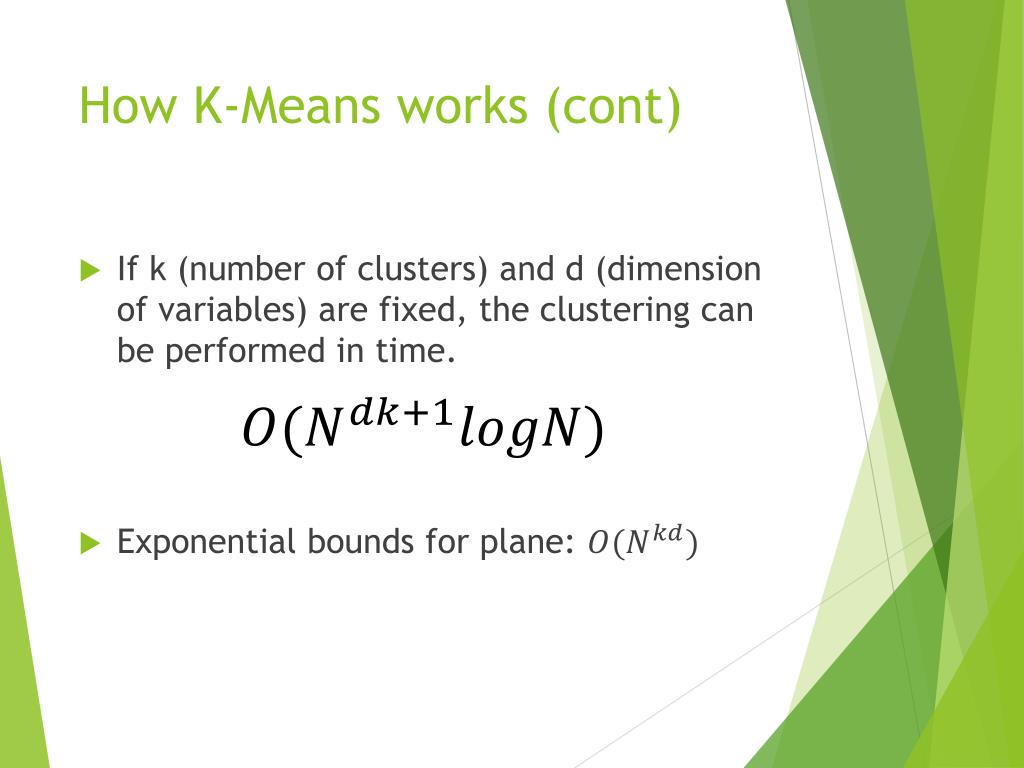 How K-Means works (cont)

If k (number of clusters) and d (dimension of variables) are fixed, the clustering can be performed in time.

$O(N^{dk+1}logN)$

Exponential bounds for plane: $O(N^{kd})$